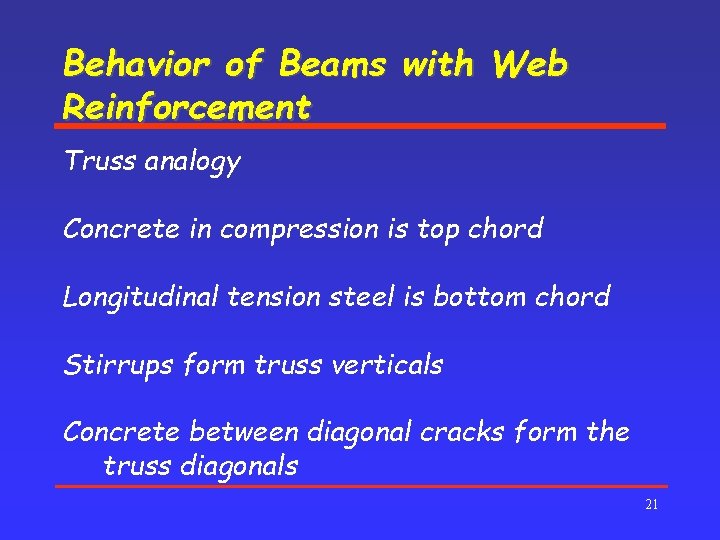 Behavior of Beams with Web Reinforcement

Truss analogy

Concrete in compression is top chord

Longitudinal tension steel is bottom chord

Stirrups form truss verticals

Concrete between diagonal cracks form the truss diagonals

21